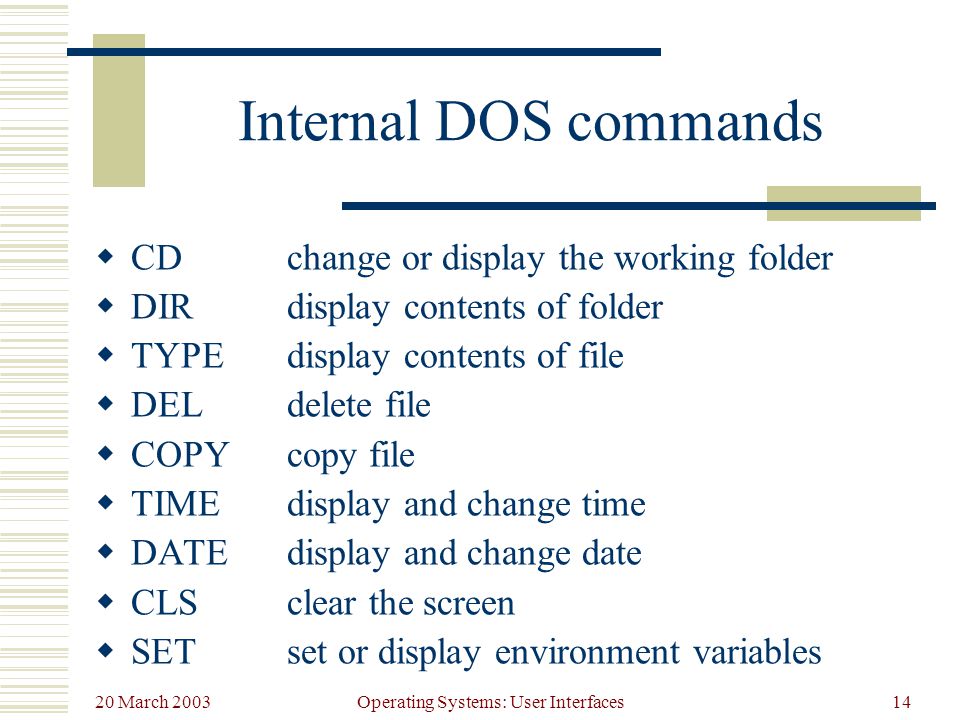 Internal DOS commands

- CD change or display the working folder
- DIR display contents of folder
- TYPE display contents of file
- DEL delete file
- COPY copy file
- TIME display and change time
- DATE display and change date
- CLS clear the screen
- SET set or display environment variables

20 March 2003 Operating Systems: User Interfaces 14